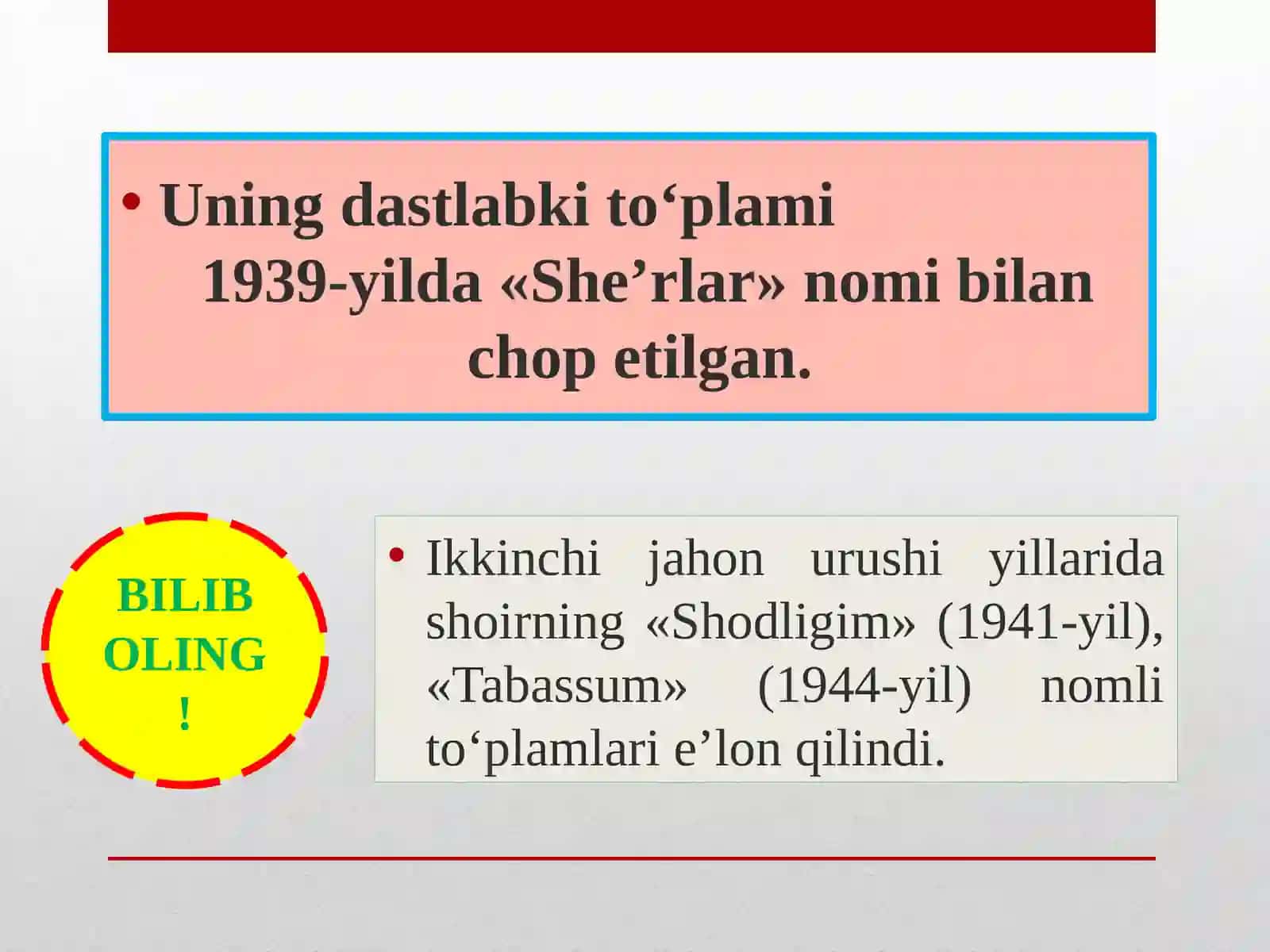 • Uning dastlabki to‘plami 1939-yilda «She’rlar» nomi bilan chop etilgan.

BILIB OLING !

• Ikkinchi jahon urushi yillarida shoirning «Shodligim» (1941-yil), «Tabassum» (1944-yil) nomli to‘plamlari e’lon qilindi.